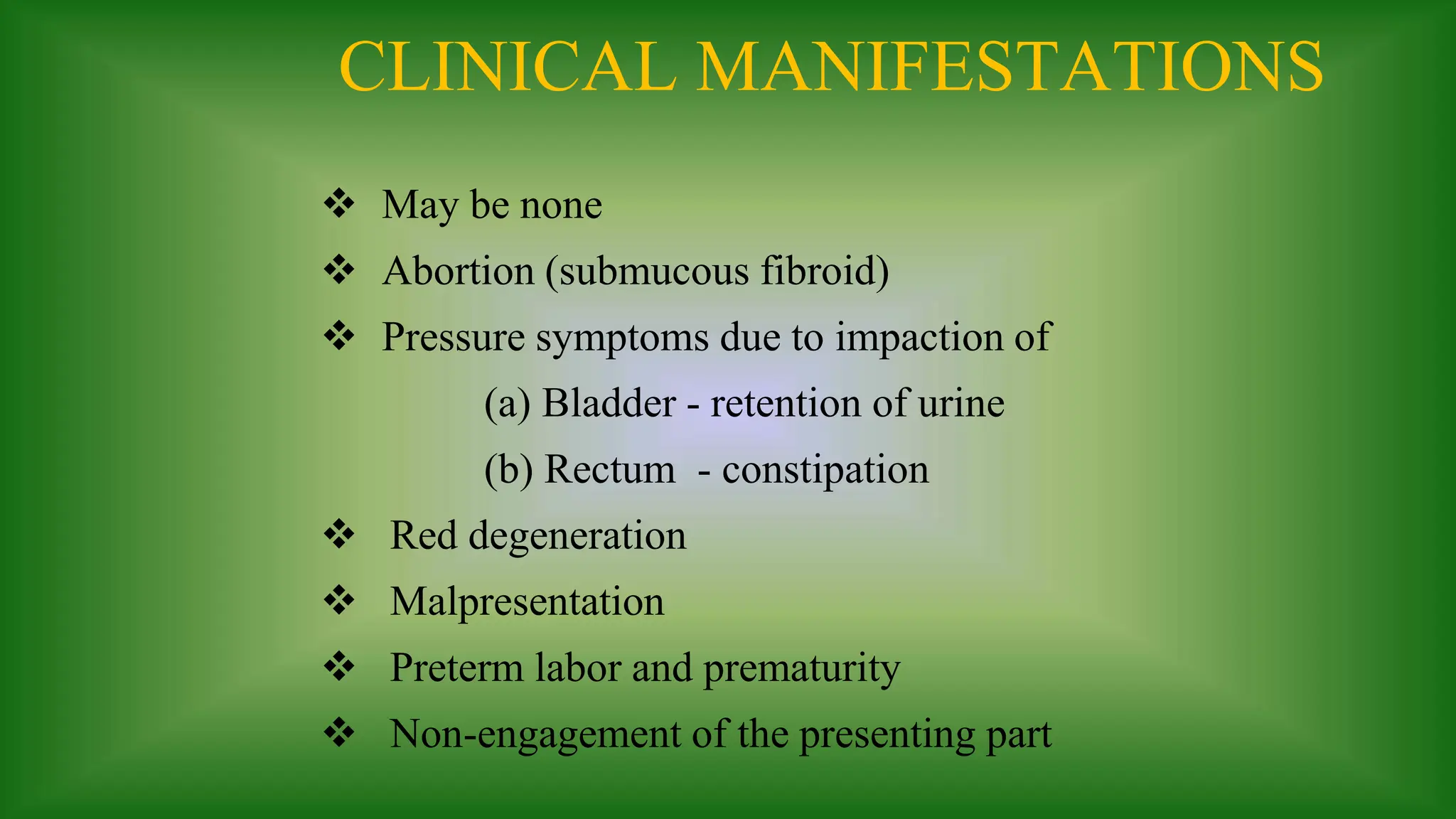 CLINICAL MANIFESTATIONS

❖ May be none
❖ Abortion (submucous fibroid)
❖ Pressure symptoms due to impaction of
(a) Bladder - retention of urine
(b) Rectum - constipation
❖ Red degeneration
❖ Malpresentation
❖ Preterm labor and prematurity
❖ Non-engagement of the presenting part